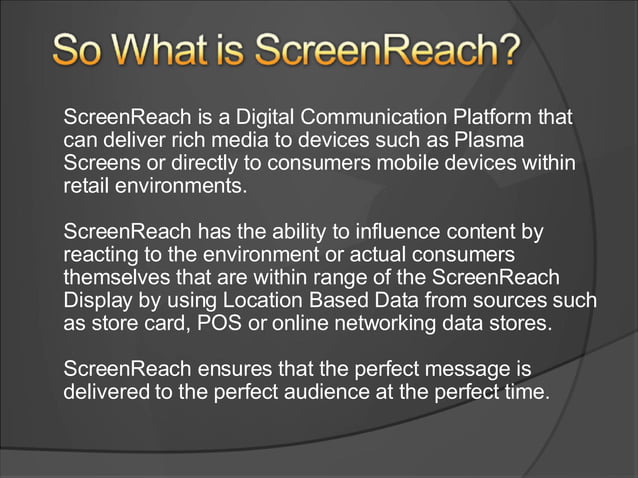 So What is ScreenReach?

ScreenReach is a Digital Communication Platform that can deliver rich media to devices such as Plasma Screens or directly to consumers mobile devices within retail environments.

ScreenReach has the ability to influence content by reacting to the environment or actual consumers themselves that are within range of the ScreenReach Display by using Location Based Data from sources such as store card, POS or online networking data stores.

ScreenReach ensures that the perfect message is delivered to the perfect audience at the perfect time.